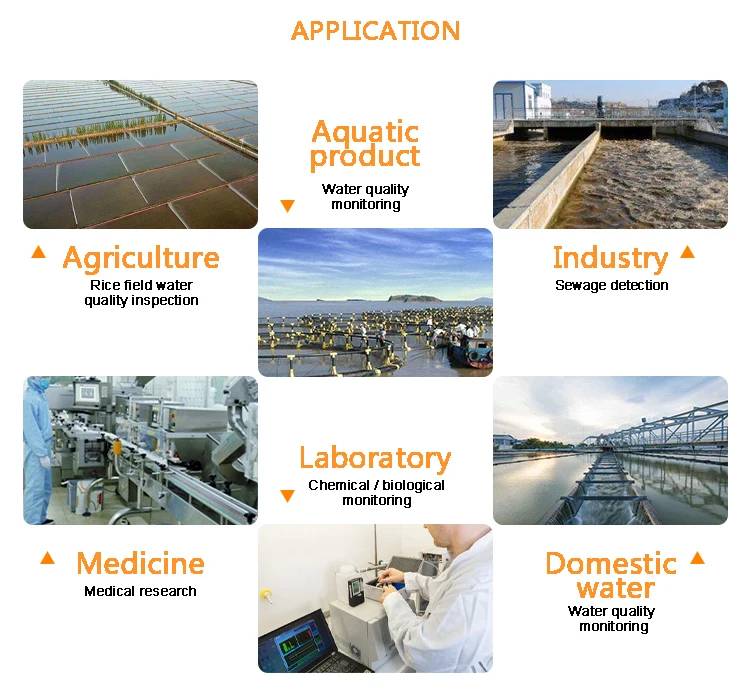 APPLICATION

Aquatic product
Water quality monitoring

Agriculture
Rice field water quality inspection

Industry
Sewage detection

Laboratory
Chemical / biological monitoring

Medicine
Medical research

Domestic water
Water quality monitoring